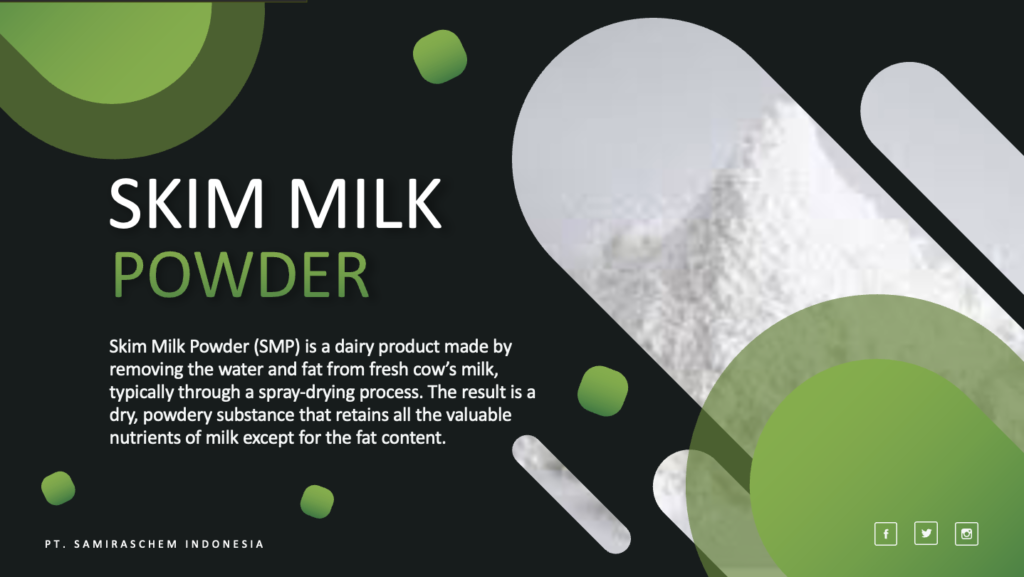 SKIM MILK
POWDER

Skim Milk Powder (SMP) is a dairy product made by removing the water and fat from fresh cow's milk, typically through a spray-drying process. The result is a dry, powdery substance that retains all the valuable nutrients of milk except for the fat content.

PT. SAMIRASCHEM INDONESIA